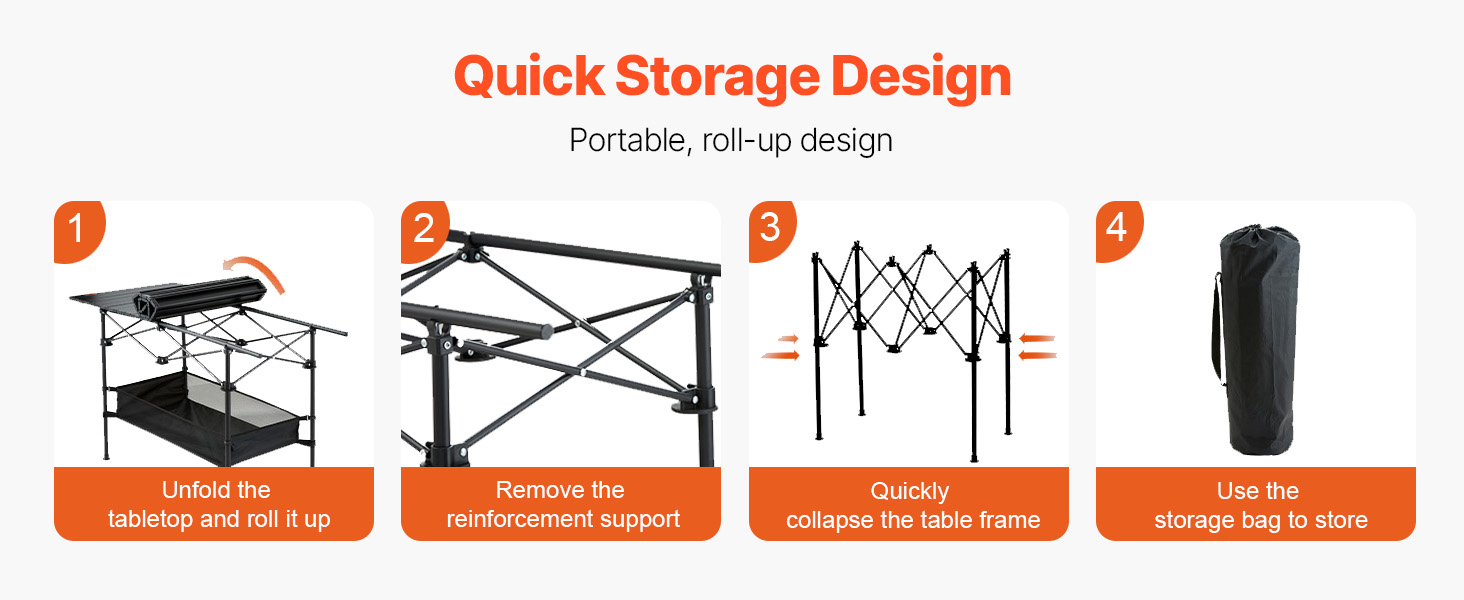 Quick Storage Design

Portable, roll-up design

1

Unfold the tabletop and roll it up

2

Remove the reinforcement support

3

Quickly collapse the table frame

4

Use the storage bag to store